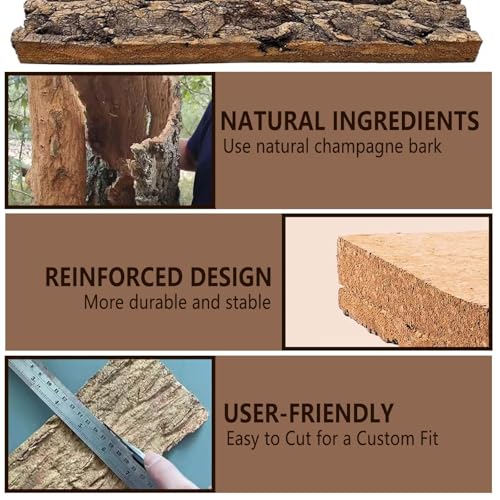 NATURAL INGREDIENTS
Use natural champagne bark

REINFORCED DESIGN
More durable and stable

USER-FRIENDLY
Easy to Cut for a Custom Fit